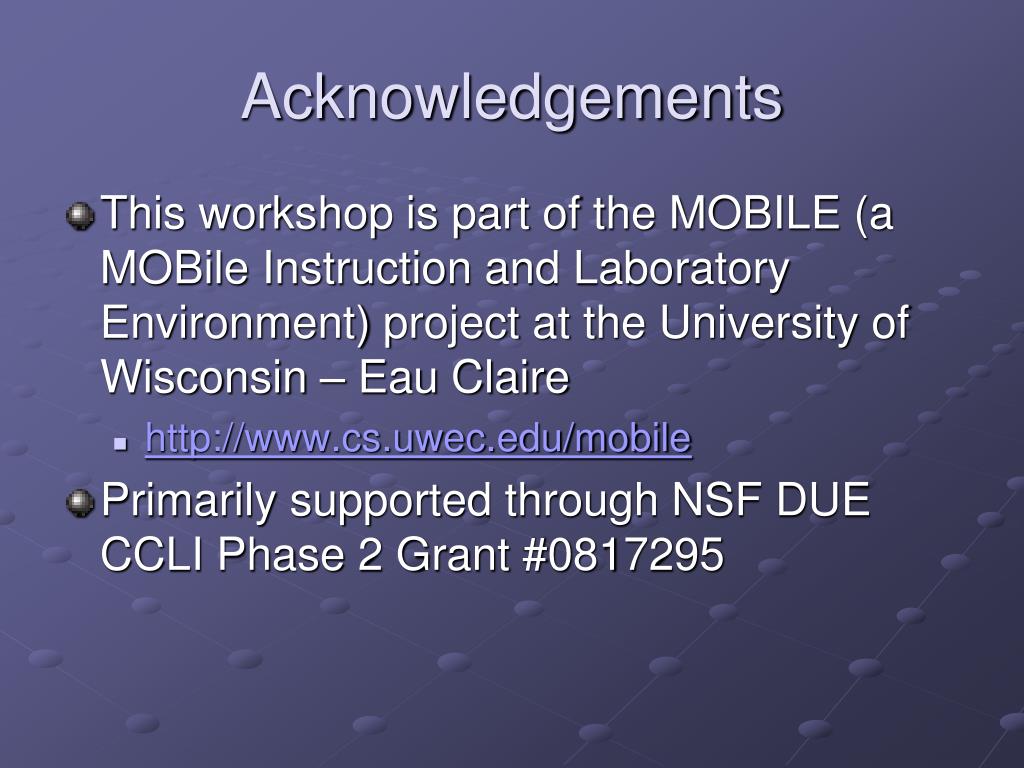 Acknowledgements

This workshop is part of the MOBILE (a MOBile Instruction and Laboratory Environment) project at the University of Wisconsin – Eau Claire

http://www.cs.uwec.edu/mobile

Primarily supported through NSF DUE CCLI Phase 2 Grant #0817295